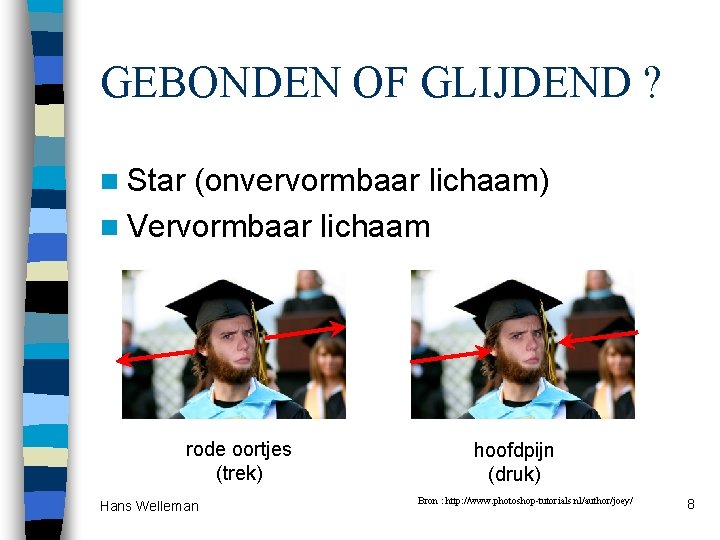 GEBONDEN OF GLIJDEND ?

Star (onvervormbaar lichaam)

Vervormbaar lichaam

rode oortjes
(trek)

hoofdpijn
(druk)

Hans Welleman

Bron : http://www.photoshop-tutorials.nl/author/joey/

8